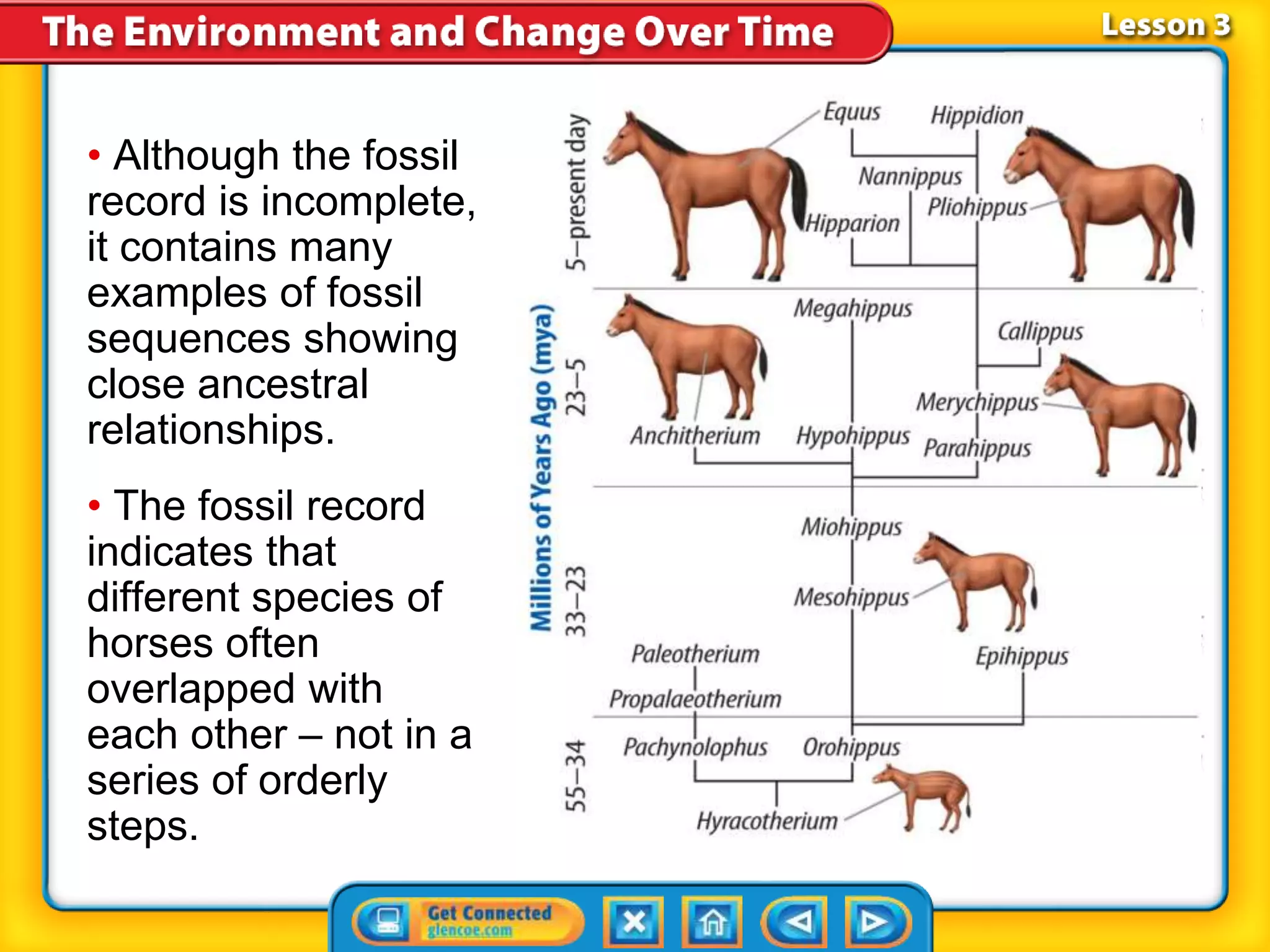 The Environment and Change Over Time

Lesson 3

• Although the fossil record is incomplete, it contains many examples of fossil sequences showing close ancestral relationships.

• The fossil record indicates that different species of horses often overlapped with each other – not in a series of orderly steps.

Millions of Years Ago (mya)

5–present day

23–5

33–23

55–34

Equus

Hippidion

Nannippus

Pliohippus

Hipparion

Megahippus

Callippus

Merychippus

Anchitherium

Hypohippus

Parahippus

Miohippus

Mesohippus

Paleotherium

Epihippus

Propalaeotherium

Pachynolophus

Orohippus

Hyracotherium

Get Connected
glencoe.com